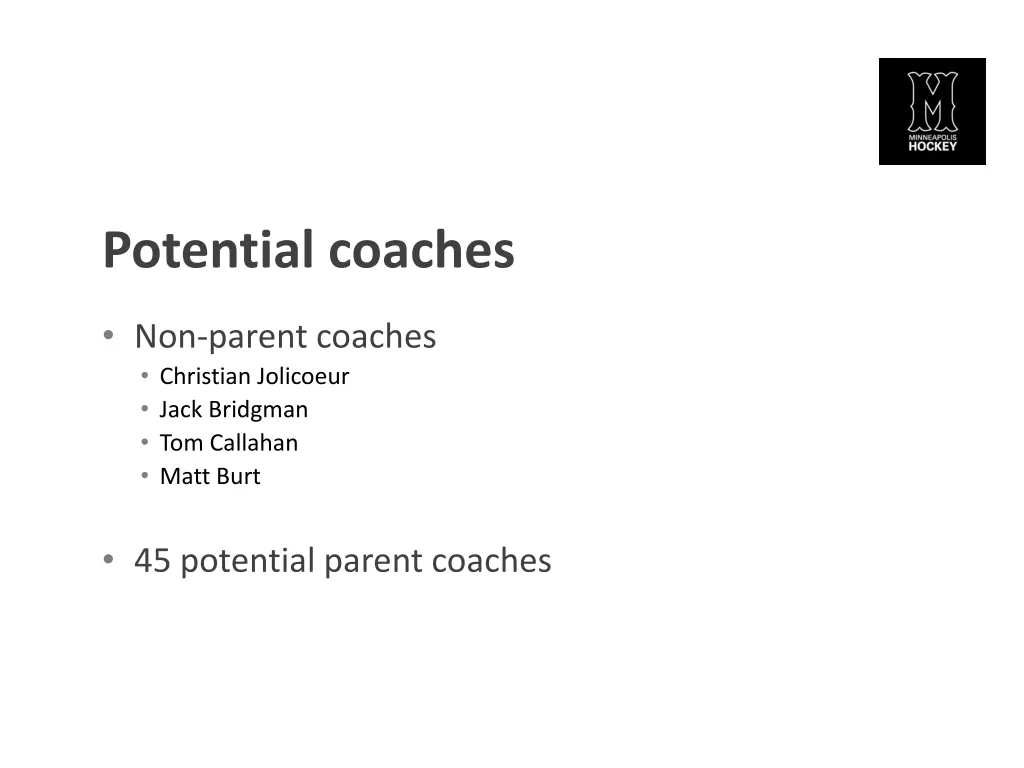 M
MINNEAPOLIS
HOCKEY

Potential coaches

• Non-parent coaches
  • Christian Jolicoeur
  • Jack Bridgman
  • Tom Callahan
  • Matt Burt

• 45 potential parent coaches